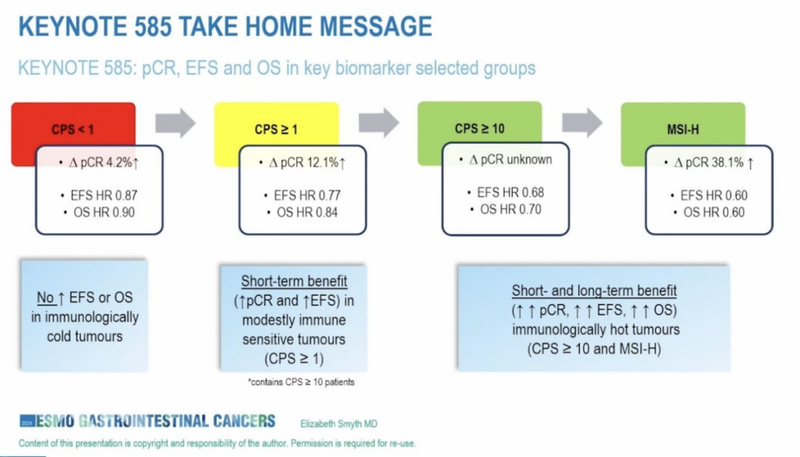 KEYNOTE 585 TAKE HOME MESSAGE

KEYNOTE 585: pCR, EFS and OS in key biomarker selected groups

CPS < 1

• Δ pCR 4.2%↑

• EFS HR 0.87
• OS HR 0.90

CPS ≥ 1

• Δ pCR 12.1%↑

• EFS HR 0.77
• OS HR 0.84

CPS ≥ 10

• Δ pCR unknown

• EFS HR 0.68
• OS HR 0.70

MSI-H

• Δ pCR 38.1% ↑

• EFS HR 0.60
• OS HR 0.60

No ↑ EFS or OS in immunologically cold tumours

Short-term benefit (↑pCR and ↑EFS) in modestly immune sensitive tumours (CPS ≥ 1)

*contains CPS ≥ 10 patients

Short- and long-term benefit (↑ ↑ pCR, ↑ ↑ EFS, ↑ ↑ OS) immunologically hot tumours (CPS ≥ 10 and MSI-H)

2024 ESMO GASTROINTESTINAL CANCERS

Elizabeth Smyth MD

Content of this presentation is copyright and responsibility of the author. Permission is required for re-use.